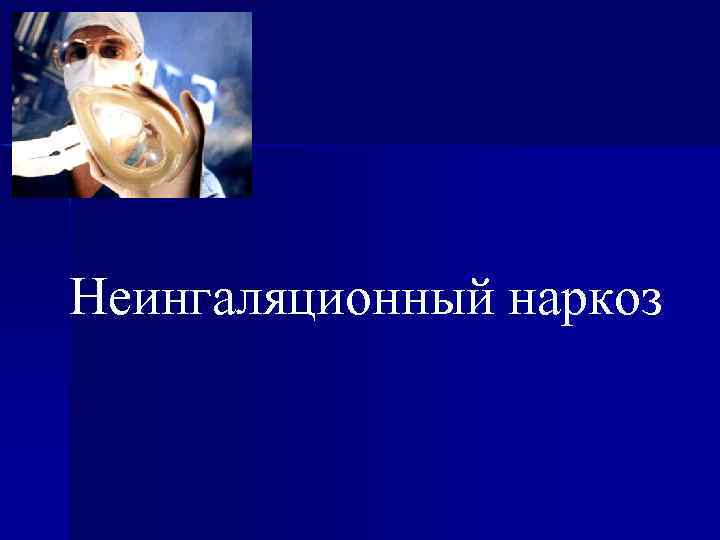 Неингаляционный наркоз